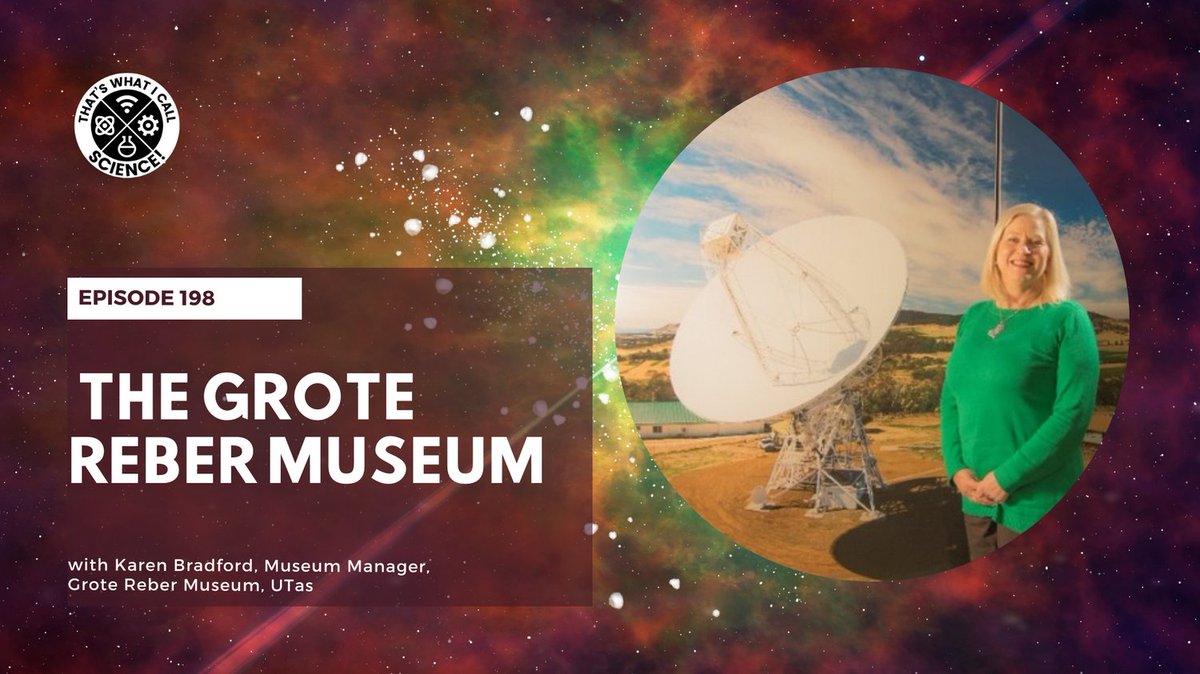 THAT'S WHAT I CALL SCIENCE!

EPISODE 198

THE GROTE REBER MUSEUM

with Karen Bradford, Museum Manager, Grote Reber Museum, UTas